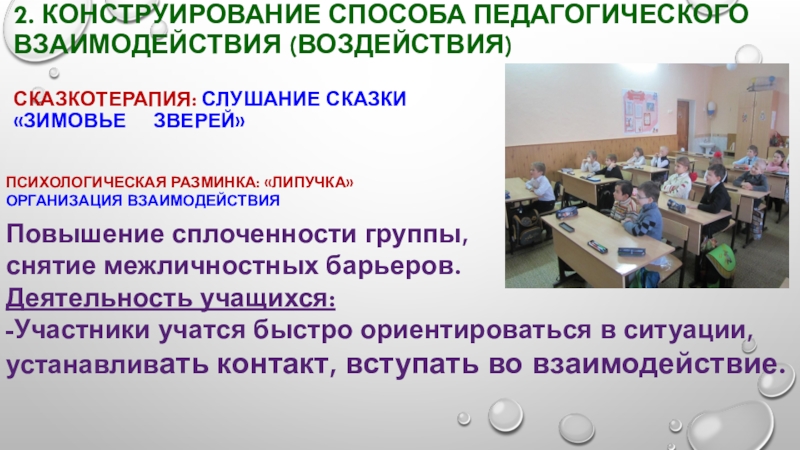 2. КОНСТРУИРОВАНИЕ СПОСОБА ПЕДАГОГИЧЕСКОГО ВЗАИМОДЕЙСТВИЯ (ВОЗДЕЙСТВИЯ)

СКАЗКОТЕРАПИЯ: СЛУШАНИЕ СКАЗКИ «ЗИМОВЬЕ ЗВЕРЕЙ»

ПСИХОЛОГИЧЕСКАЯ РАЗМИНКА: «ЛИПУЧКА»
ОРГАНИЗАЦИЯ ВЗАИМОДЕЙСТВИЯ

Повышение сплоченности группы, снятие межличностных барьеров.
Деятельность учащихся:
-Участники учатся быстро ориентироваться в ситуации, устанавливать контакт, вступать во взаимодействие.